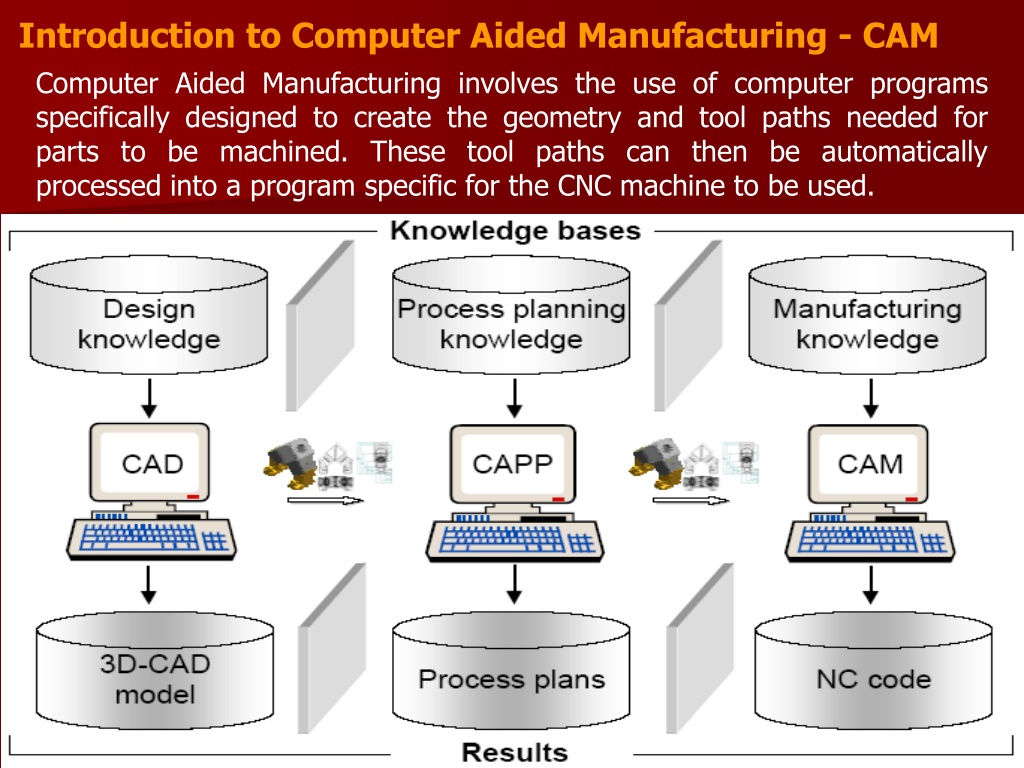 Introduction to Computer Aided Manufacturing - CAM

Computer Aided Manufacturing involves the use of computer programs specifically designed to create the geometry and tool paths needed for parts to be machined. These tool paths can then be automatically processed into a program specific for the CNC machine to be used.

Knowledge bases

Design knowledge

Process planning knowledge

Manufacturing knowledge

CAD

CAPP

CAM

3D-CAD model

Process plans

NC code

Results